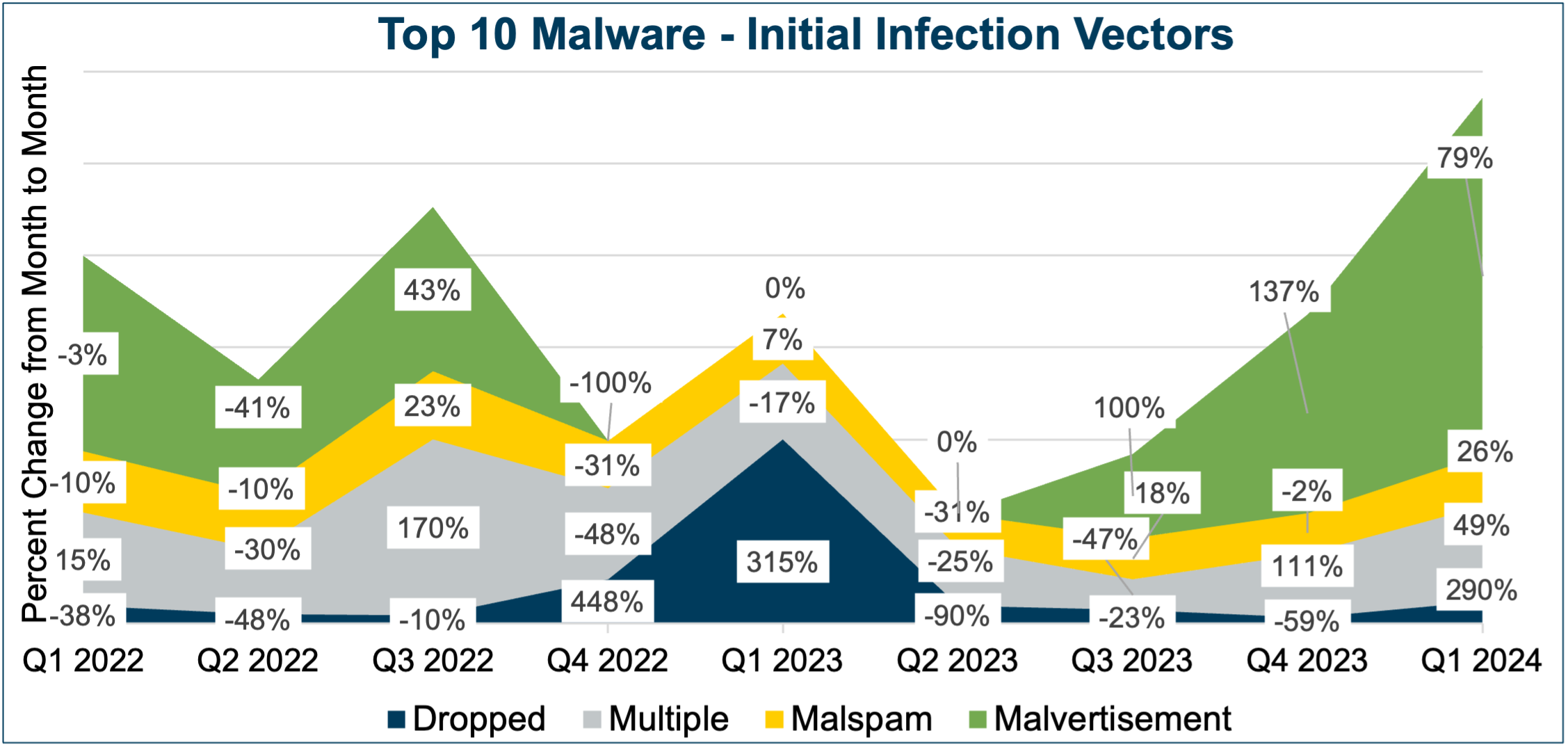 Top 10 Malware - Initial Infection Vectors

Percent Change from Month to Month

-3%
-10%
15%
-38%
-41%
-10%
-30%
-48%
43%
23%
170%
-10%
-100%
-31%
-48%
448%
0%
7%
-17%
315%
0%
-31%
-25%
-90%
100%
18%
-47%
-23%
137%
-2%
111%
-59%
79%
26%
49%
290%

Q1 2022 Q2 2022 Q3 2022 Q4 2022 Q1 2023 Q2 2023 Q3 2023 Q4 2023 Q1 2024

Dropped Multiple Malspam Malvertisement